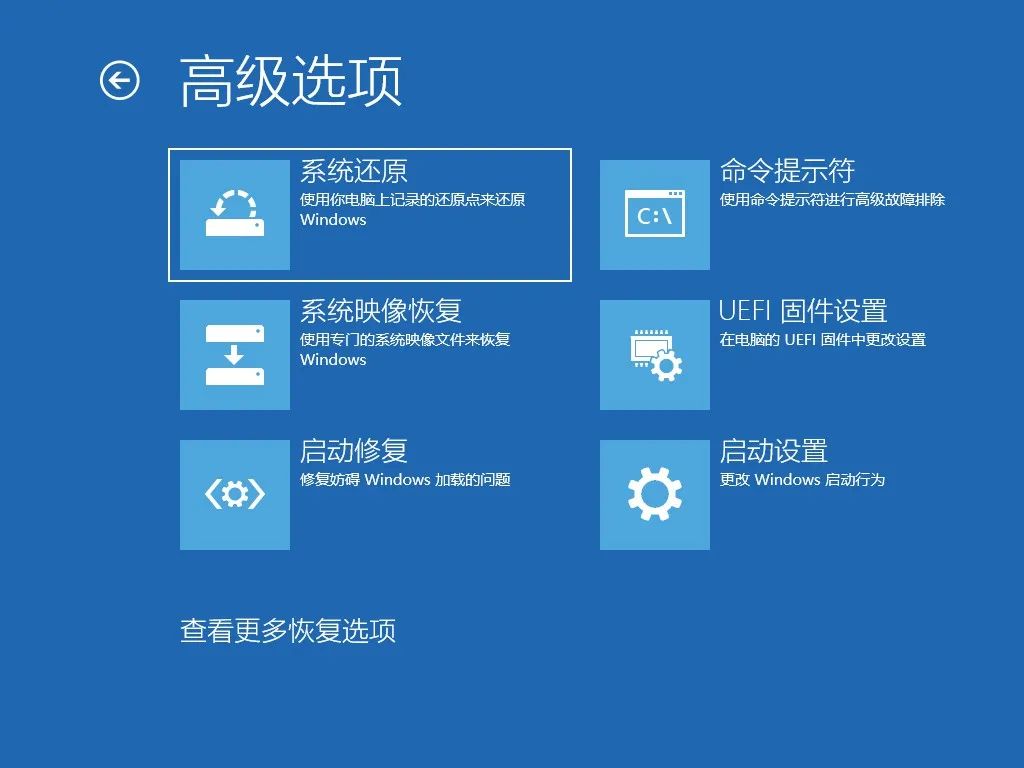 高级选项

系统还原
使用你电脑上记录的还原点来还原 Windows

系统映像恢复
使用专门的系统映像文件来恢复 Windows

启动修复
修复妨碍 Windows 加载的问题

命令提示符
使用命令提示符进行高级故障排除

C:\

UEFI 固件设置
在电脑的 UEFI 固件中更改设置

启动设置
更改 Windows 启动行为

查看更多恢复选项